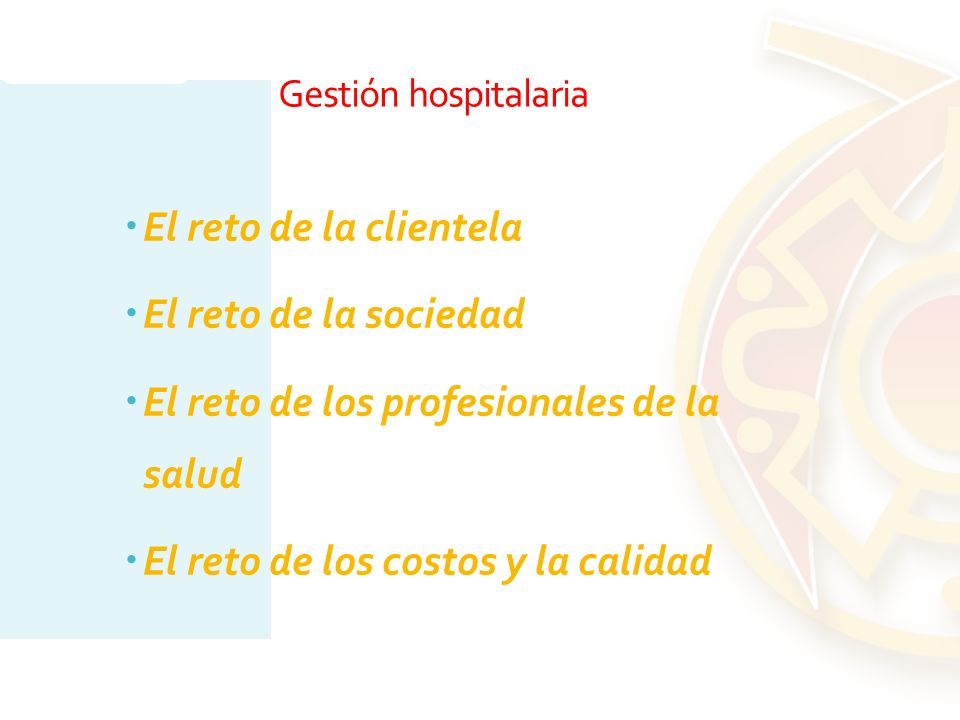 Gestión hospitalaria

• El reto de la clientela

• El reto de la sociedad

• El reto de los profesionales de la salud

• El reto de los costos y la calidad